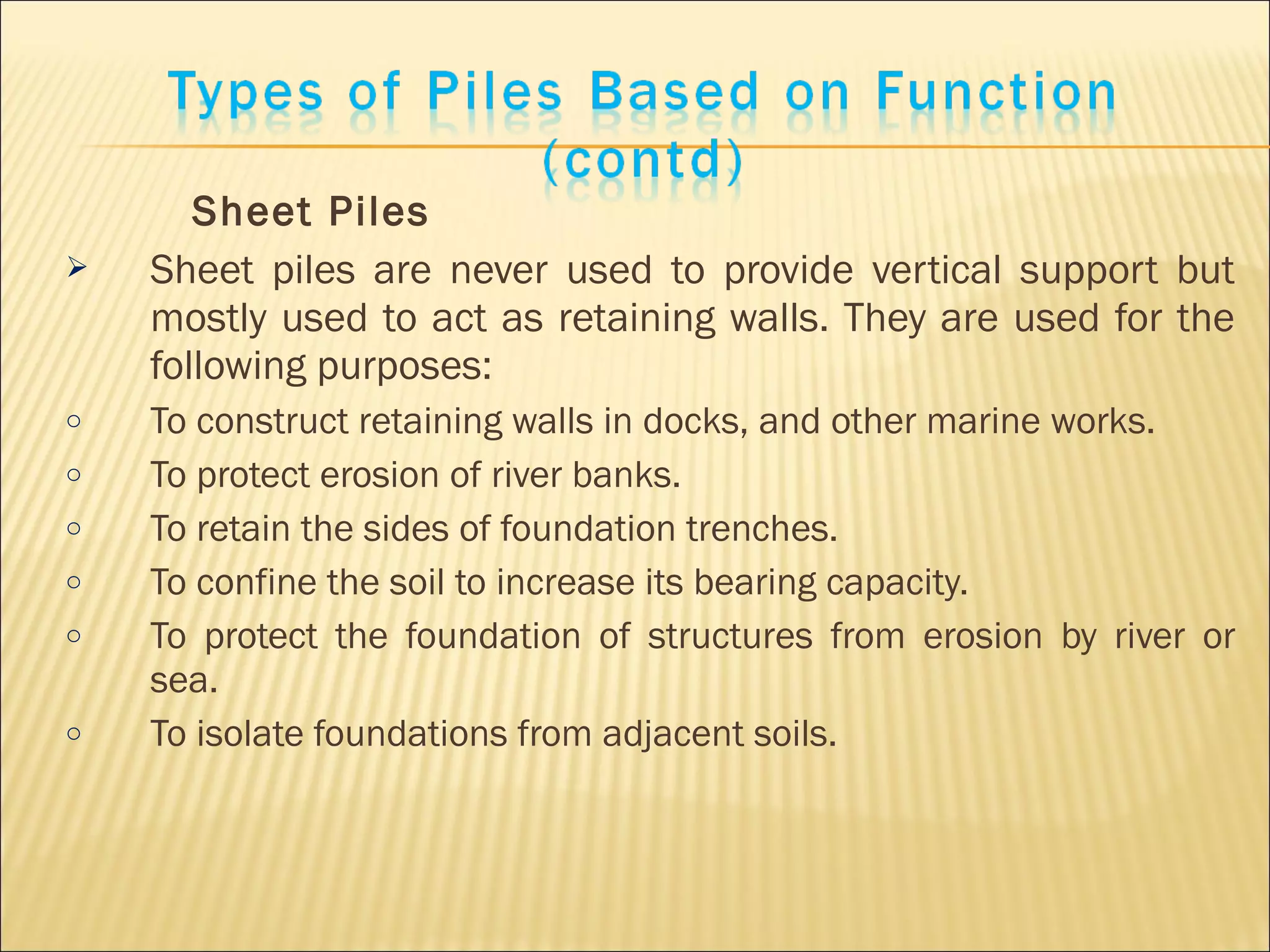 Types of Piles Based on Function (contd)

Sheet Piles

➢ Sheet piles are never used to provide vertical support but mostly used to act as retaining walls. They are used for the following purposes:

○ To construct retaining walls in docks, and other marine works.

○ To protect erosion of river banks.

○ To retain the sides of foundation trenches.

○ To confine the soil to increase its bearing capacity.

○ To protect the foundation of structures from erosion by river or sea.

○ To isolate foundations from adjacent soils.